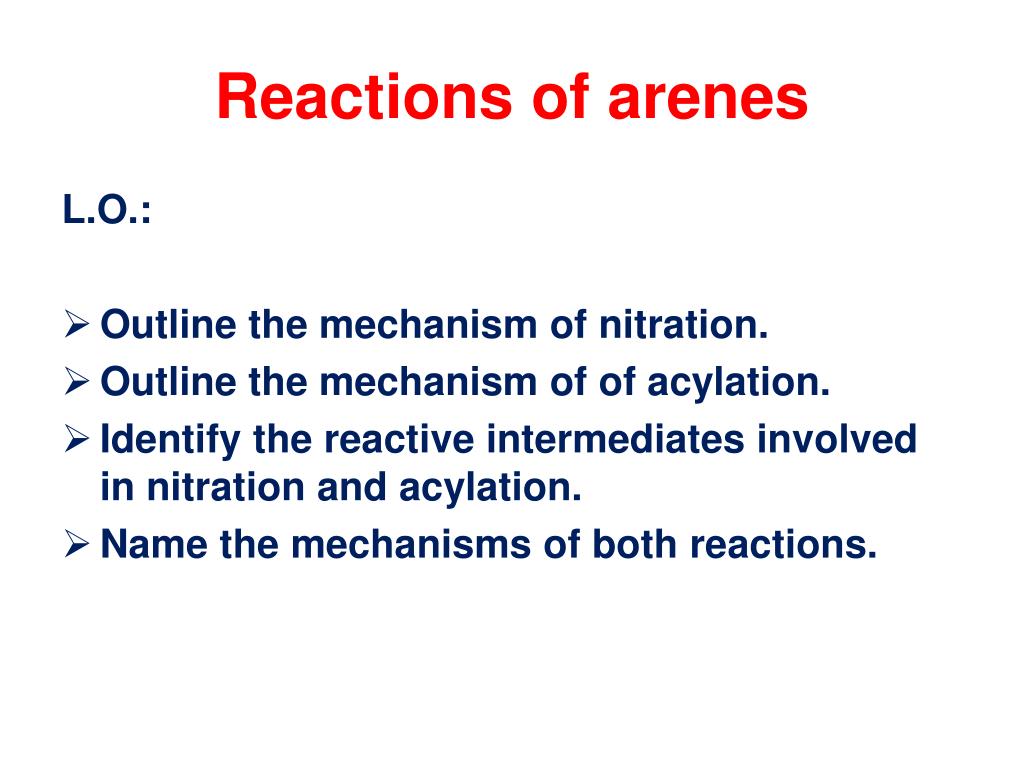 Reactions of arenes

L.O.:

➢ Outline the mechanism of nitration.
➢ Outline the mechanism of of acylation.
➢ Identify the reactive intermediates involved in nitration and acylation.
➢ Name the mechanisms of both reactions.